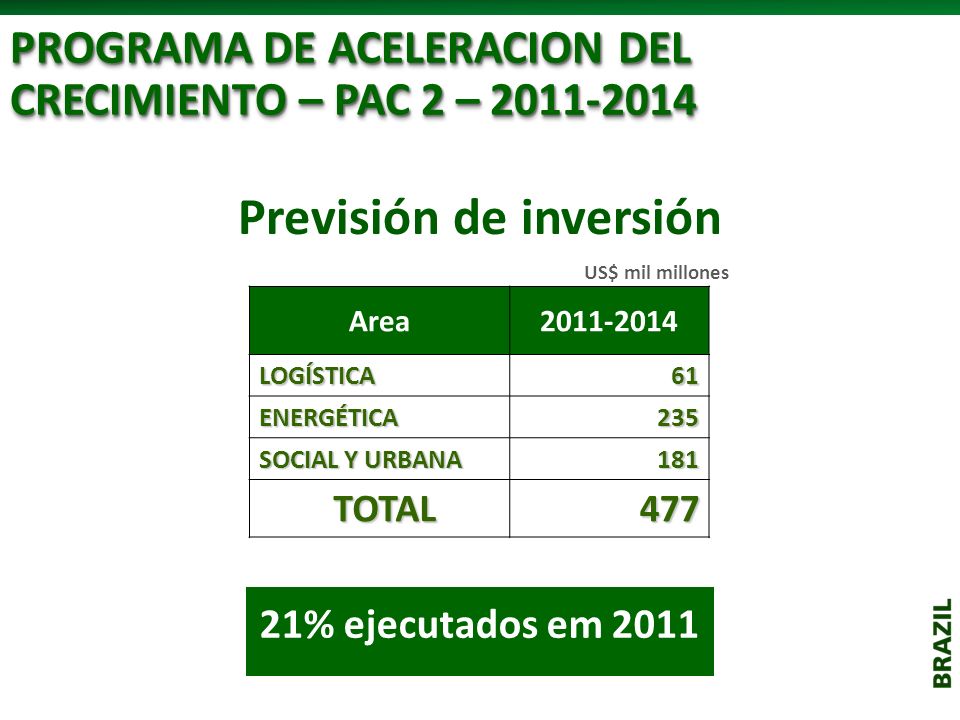 PROGRAMA DE ACELERACION DEL CRECIMIENTO – PAC 2 – 2011-2014

Previsión de inversión

US$ mil millones

| Area | 2011-2014 |
|---|---|
| LOGÍSTICA | 61 |
| ENERGÉTICA | 235 |
| SOCIAL Y URBANA | 181 |
| TOTAL | 477 |

21% ejecutados em 2011

BRAZIL